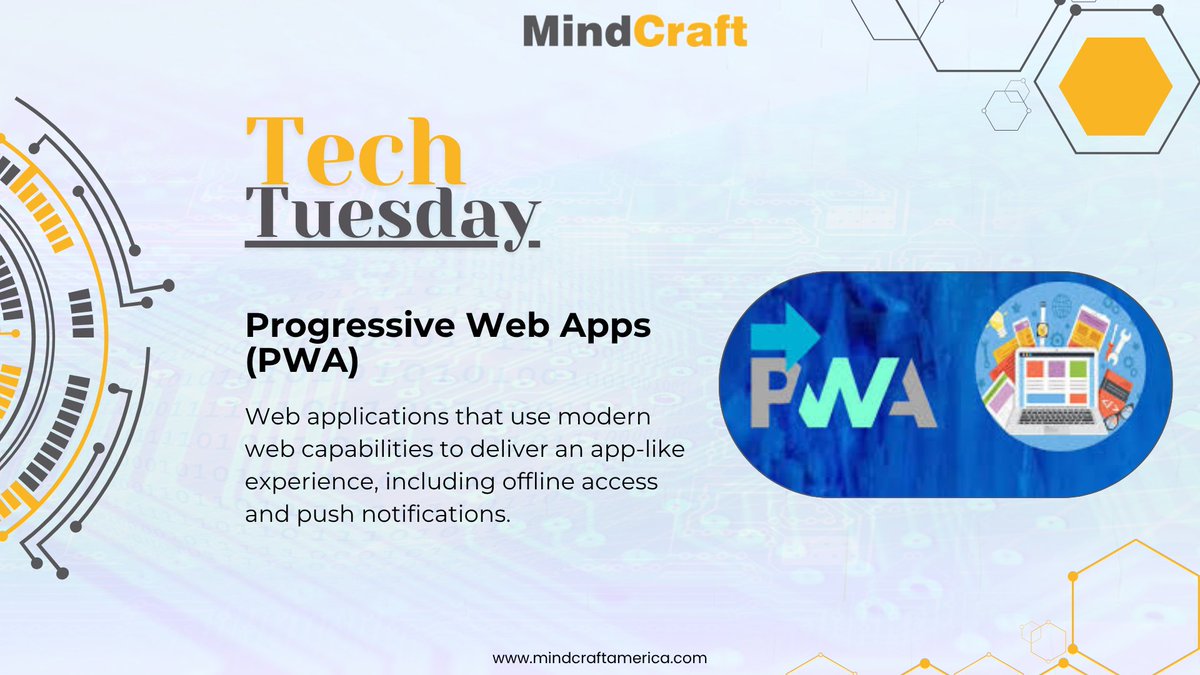 MindCraft

Tech
Tuesday

Progressive Web Apps (PWA)

Web applications that use modern web capabilities to deliver an app-like experience, including offline access and push notifications.

PWA

www.mindcraftamerica.com